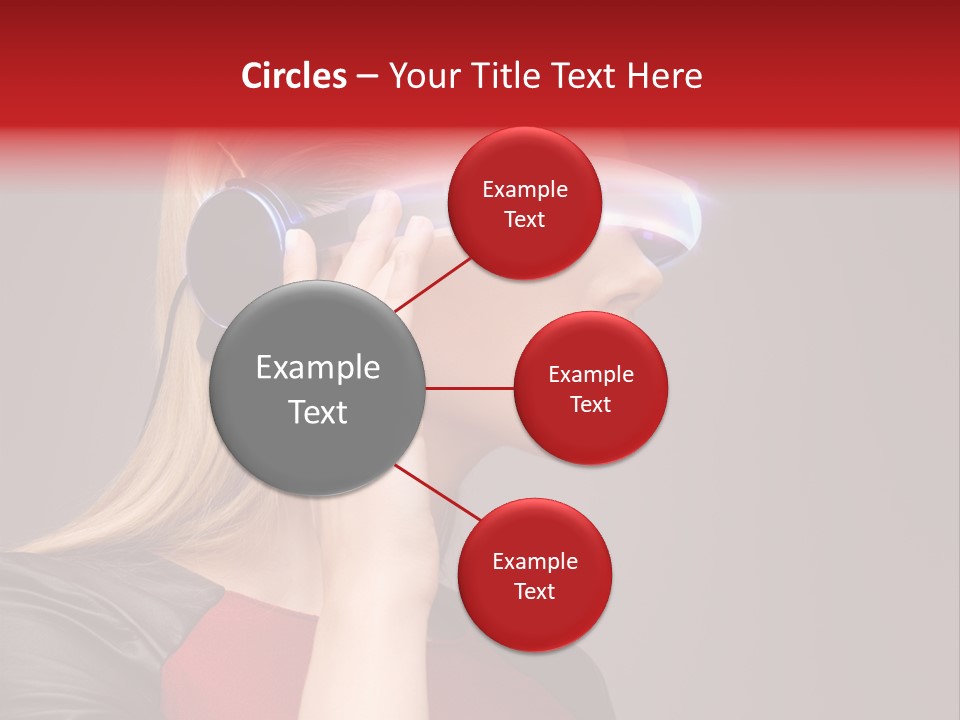 Circles – Your Title Text Here

Example Text

Example Text

Example Text

Example Text